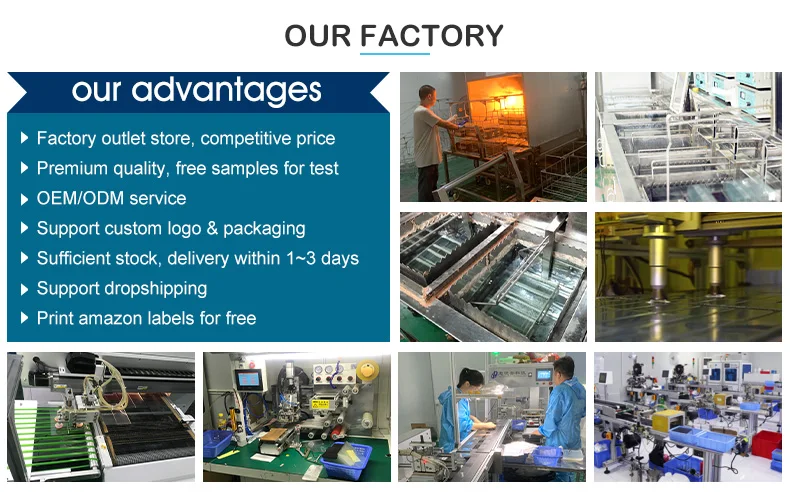 OUR FACTORY

our advantages

Factory outlet store, competitive price
Premium quality, free samples for test
OEM/ODM service
Support custom logo & packaging
Sufficient stock, delivery within 1~3 days
Support dropshipping
Print amazon labels for free